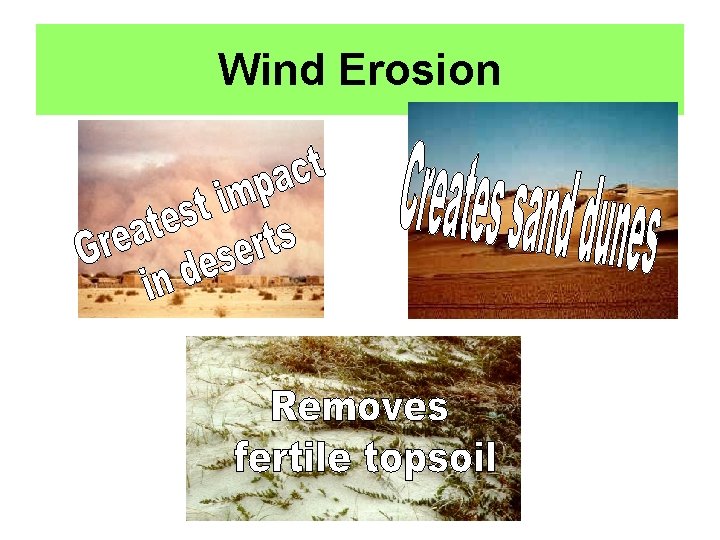 Wind Erosion

Greatest impact in deserts

Creates sand dunes

Removes fertile topsoil